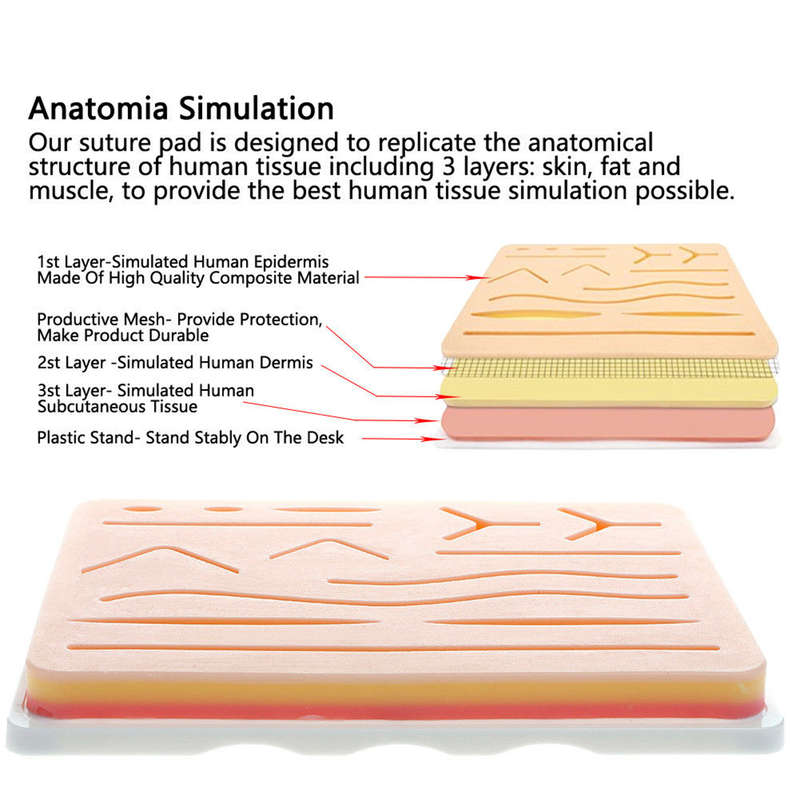 Anatomia Simulation
Our suture pad is designed to replicate the anatomical structure of human tissue including 3 layers: skin, fat and muscle, to provide the best human tissue simulation possible.

1st Layer-Simulated Human Epidermis Made Of High Quality Composite Material

Productive Mesh- Provide Protection, Make Product Durable

2st Layer -Simulated Human Dermis

3st Layer- Simulated Human Subcutaneous Tissue

Plastic Stand- Stand Stably On The Desk